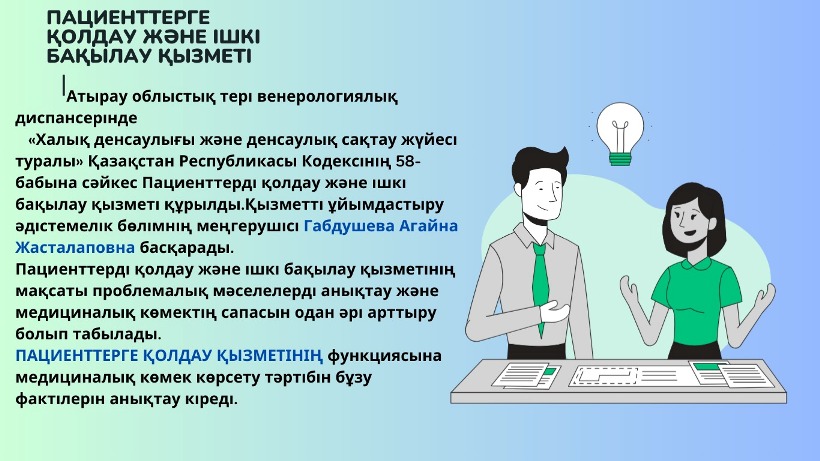 ПАЦИЕНТТЕРГЕ ҚОЛДАУ ЖӘНЕ ІШКІ БАҚЫЛАУ ҚЫЗМЕТІ

Атырау облыстық тері венерологиялық диспансерінде

«Халық денсаулығы және денсаулық сақтау жүйесі туралы» Қазақстан Республикасы Кодексінің 58-бабына сәйкес Пациенттерді қолдау және ішкі бақылау қызметі құрылды.Қызметті ұйымдастыру әдістемелік бөлімнің меңгерушісі Габдушева Агайна Жасталаповна басқарады.

Пациенттерді қолдау және ішкі бақылау қызметінің мақсаты проблемалық мәселелерді анықтау және медициналық көмектің сапасын одан әрі арттыру болып табылады.

ПАЦИЕНТТЕРГЕ ҚОЛДАУ ҚЫЗМЕТІНІҢ функциясына медициналық көмек көрсету тәртібін бұзу фактілерін анықтау кіреді.